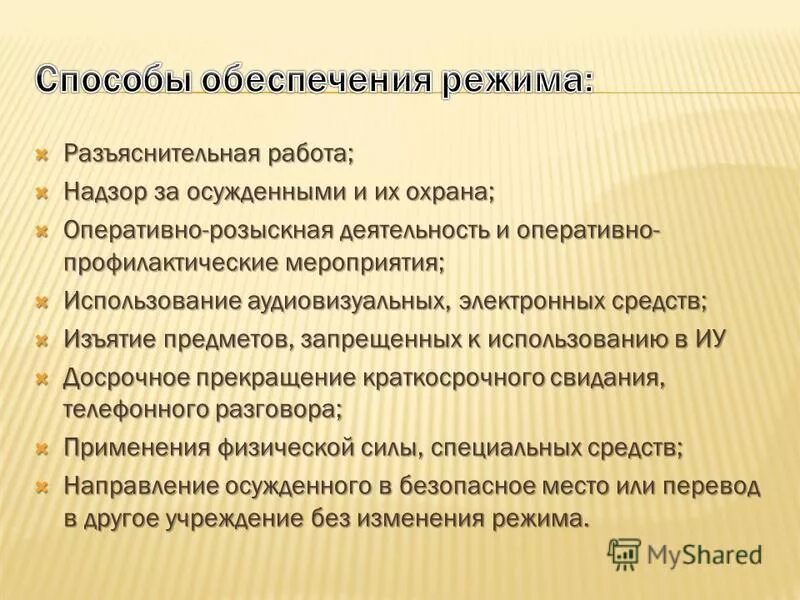 Способы обеспечения режима:

Разъяснительная работа;
Надзор за осужденными и их охрана;
Оперативно-розыскная деятельность и оперативно-профилактические мероприятия;
Использование аудиовизуальных, электронных средств;
Изъятие предметов, запрещенных к использованию в ИУ
Досрочное прекращение краткосрочного свидания, телефонного разговора;
Применения физической силы, специальных средств;
Направление осужденного в безопасное место или перевод в другое учреждение без изменения режима.

MyShared